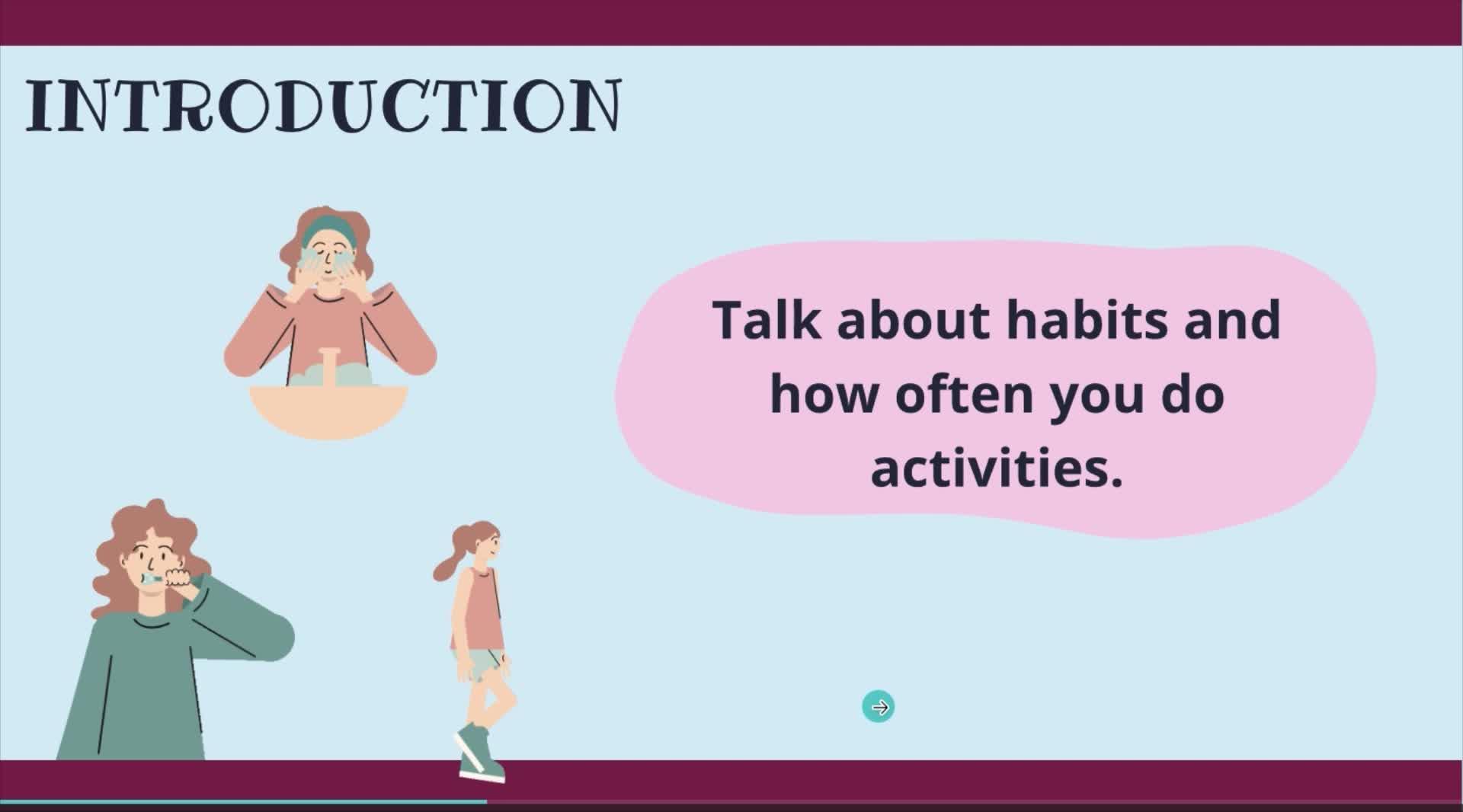 INTRODUCTION

Talk about habits and how often you do activities.